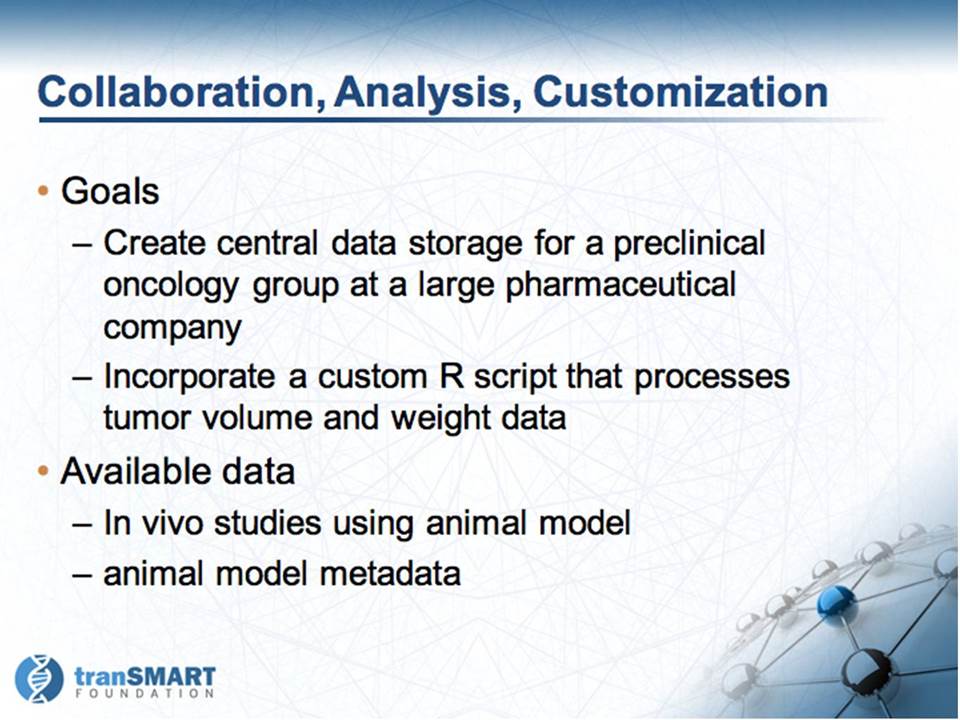 Collaboration, Analysis, Customization

• Goals
– Create central data storage for a preclinical oncology group at a large pharmaceutical company
– Incorporate a custom R script that processes tumor volume and weight data
• Available data
– In vivo studies using animal model
– animal model metadata

tranSMART
FOUNDATION